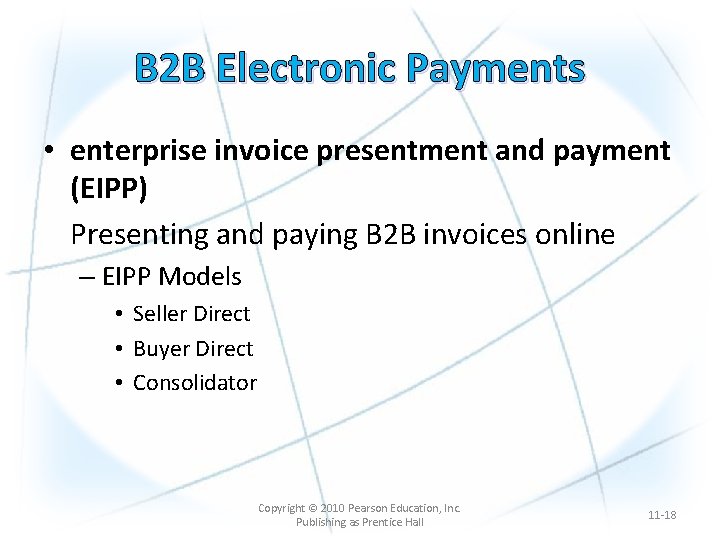 B2B Electronic Payments

• enterprise invoice presentment and payment (EIPP)

Presenting and paying B2B invoices online

– EIPP Models

• Seller Direct
• Buyer Direct
• Consolidator

Copyright © 2010 Pearson Education, Inc. Publishing as Prentice Hall

11-18